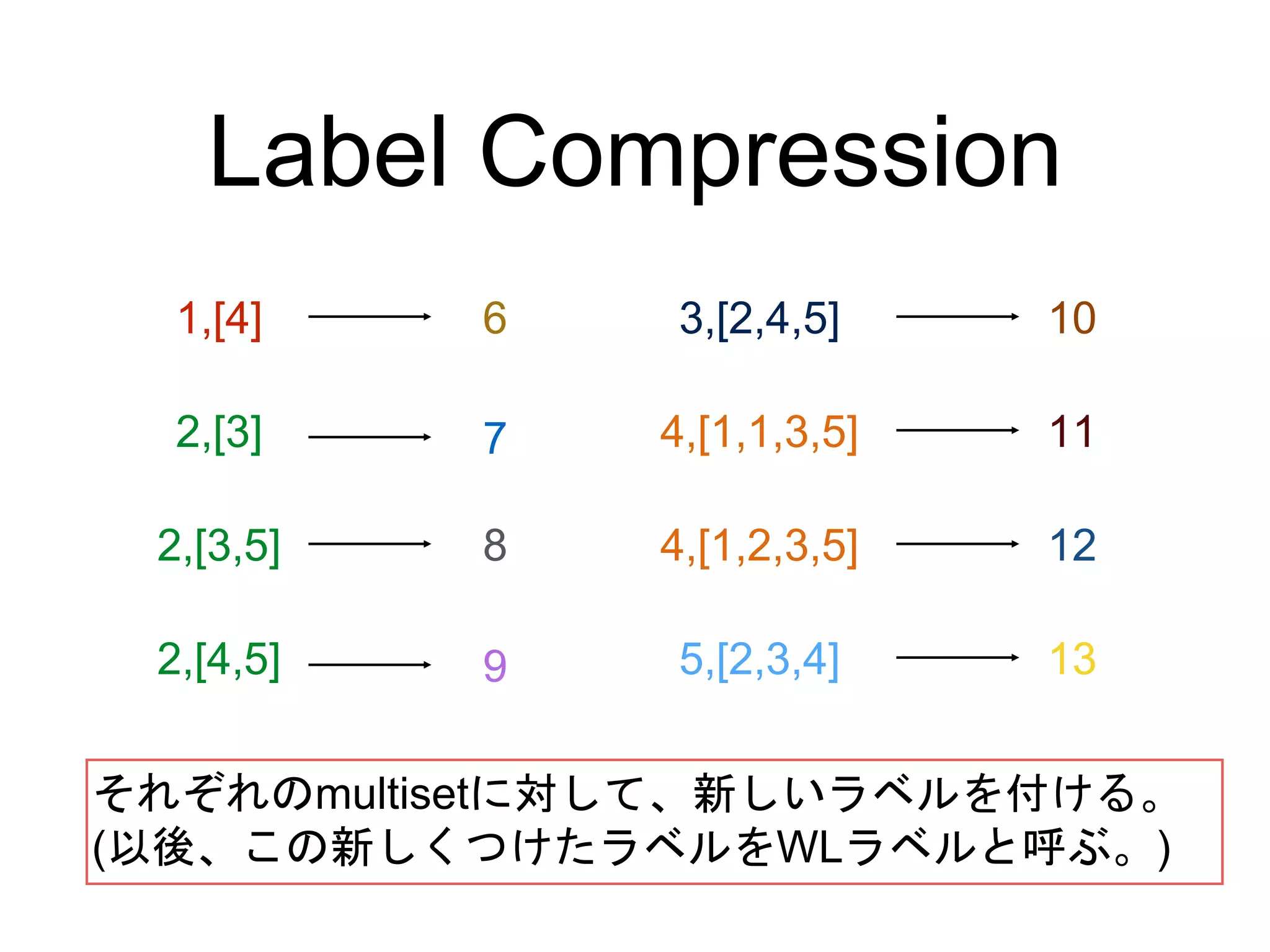 Label Compression

1,[4] → 6
2,[3] → 7
2,[3,5] → 8
2,[4,5] → 9

3,[2,4,5] → 10
4,[1,1,3,5] → 11
4,[1,2,3,5] → 12
5,[2,3,4] → 13

それぞれのmultisetに対して、新しいラベルを付ける。
(以後、この新しくつけたラベルをWLラベルと呼ぶ。)